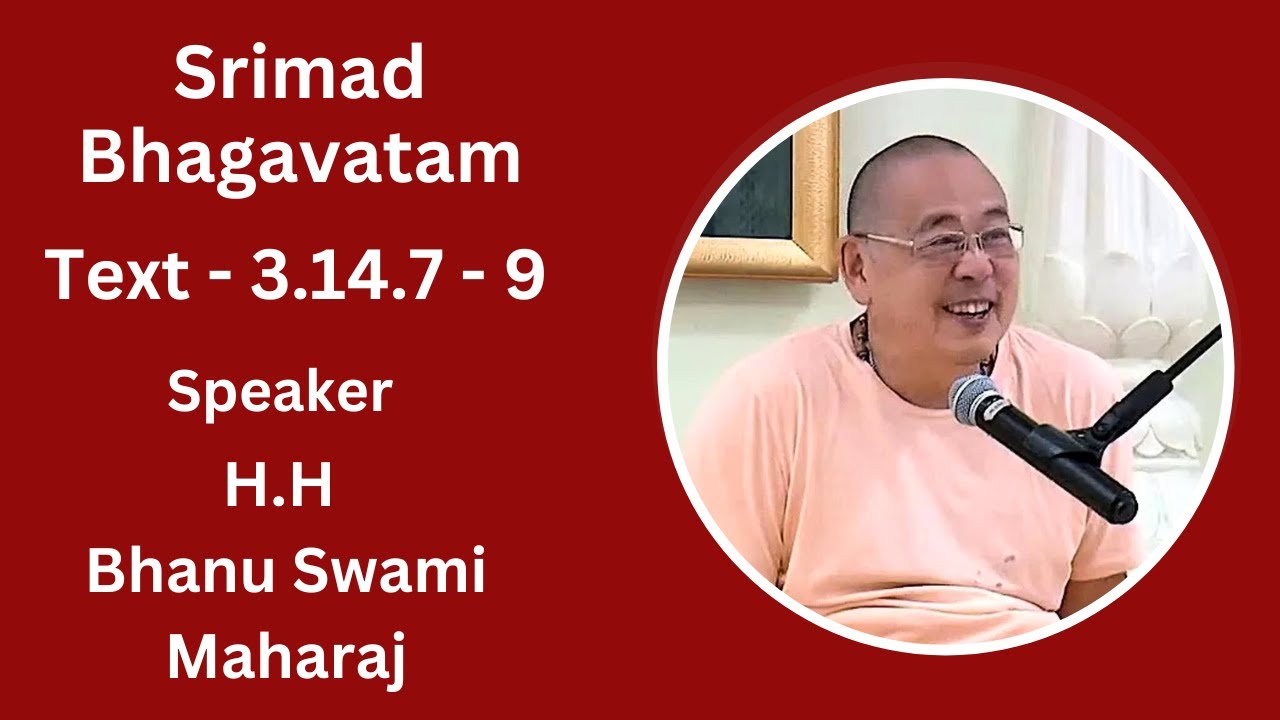 Srimad Bhagavatam

Text - 3.14.7 - 9

Speaker

H.H

Bhanu Swami Maharaj